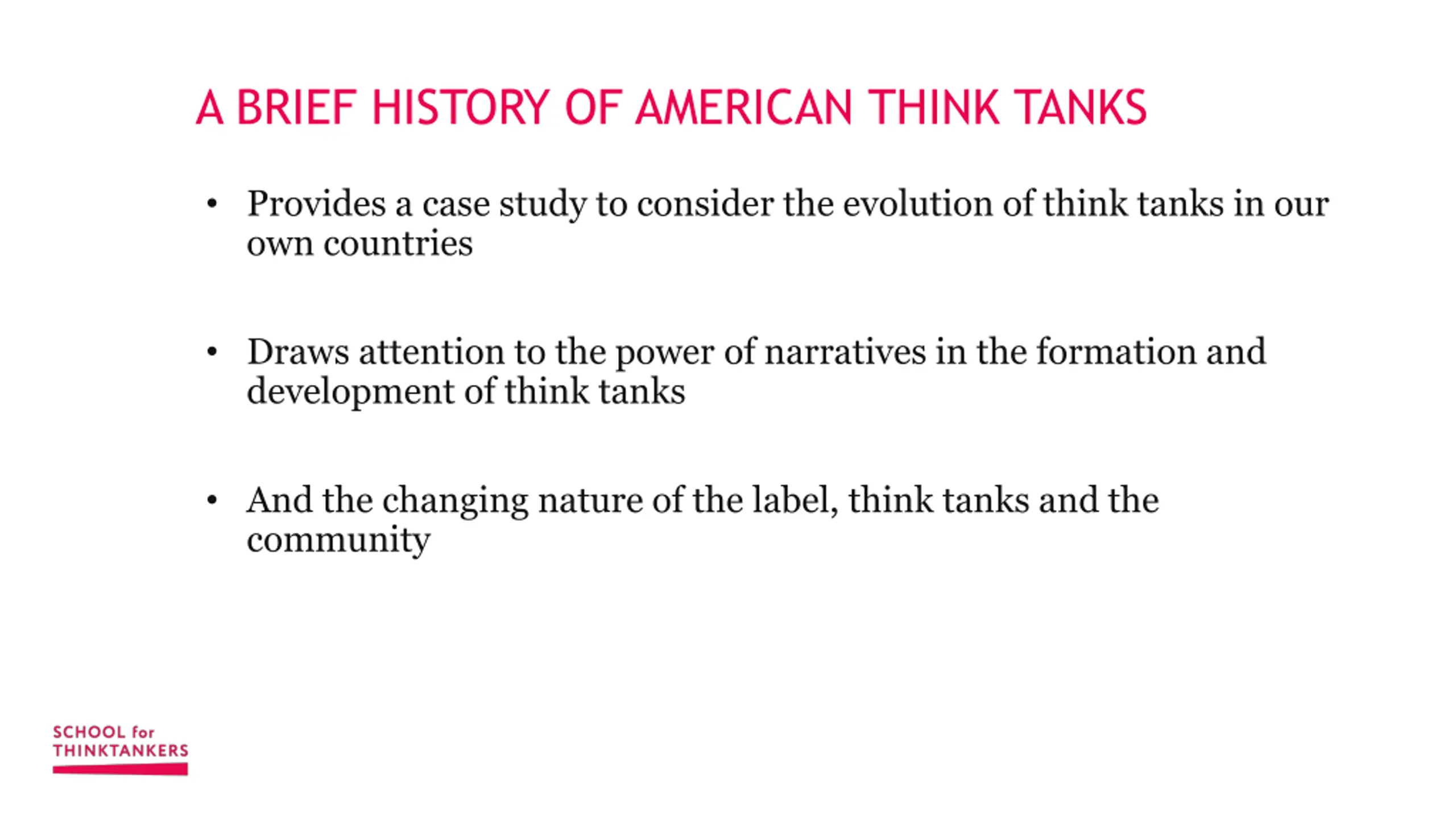 A BRIEF HISTORY OF AMERICAN THINK TANKS

• Provides a case study to consider the evolution of think tanks in our own countries

• Draws attention to the power of narratives in the formation and development of think tanks

• And the changing nature of the label, think tanks and the community

SCHOOL for THINKTANKERS